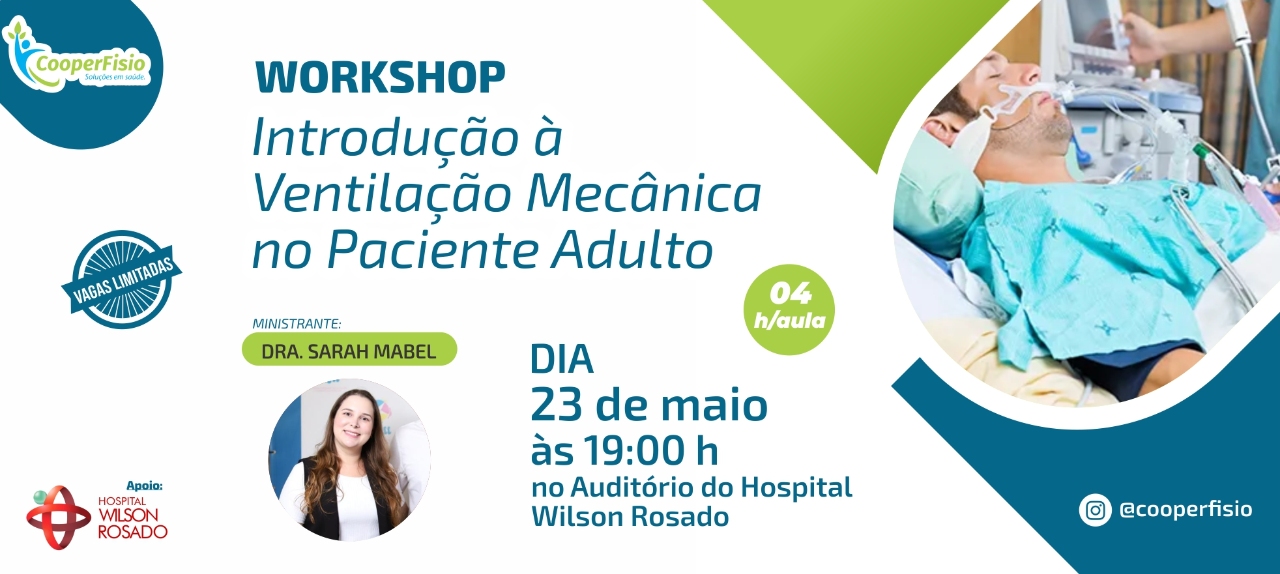 CooperFisio
Soluções em saúde.

WORKSHOP
Introdução à Ventilação Mecânica no Paciente Adulto

VAGAS LIMITADAS

04 h/aula

MINISTRANTE:
DRA. SARAH MABEL

DIA
23 de maio
às 19:00 h
no Auditório do Hospital Wilson Rosado

Apoio:
HOSPITAL WILSON ROSADO

@cooperfisio